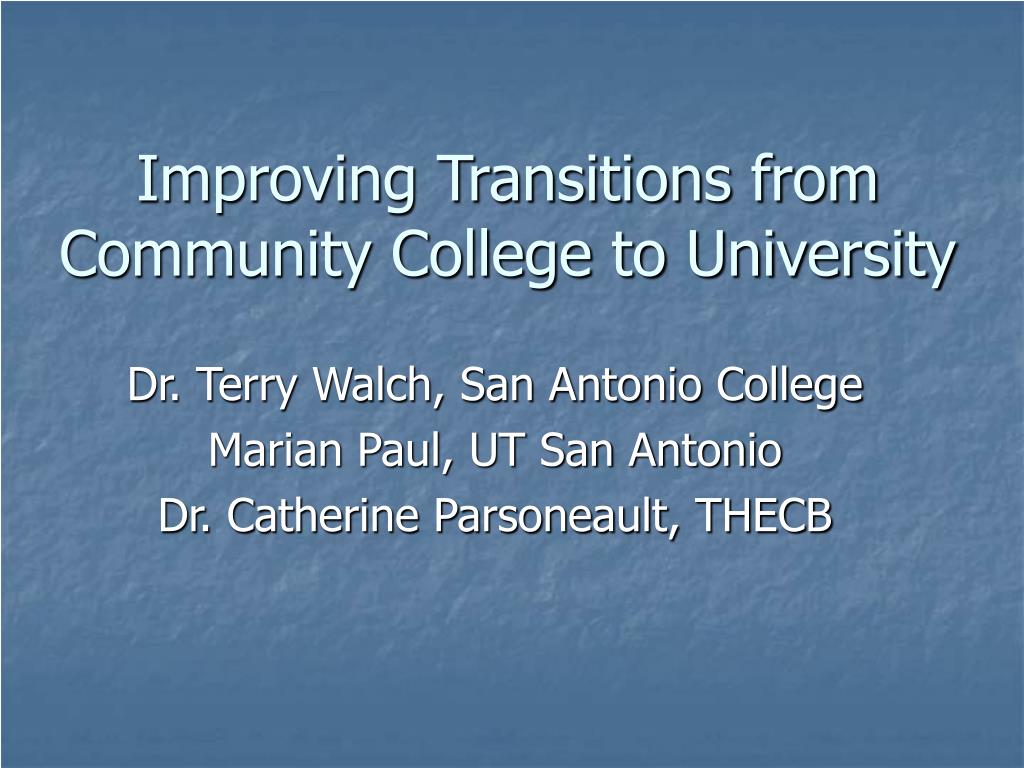 Improving Transitions from Community College to University

Dr. Terry Walch, San Antonio College
Marian Paul, UT San Antonio
Dr. Catherine Parsoneault, THECB